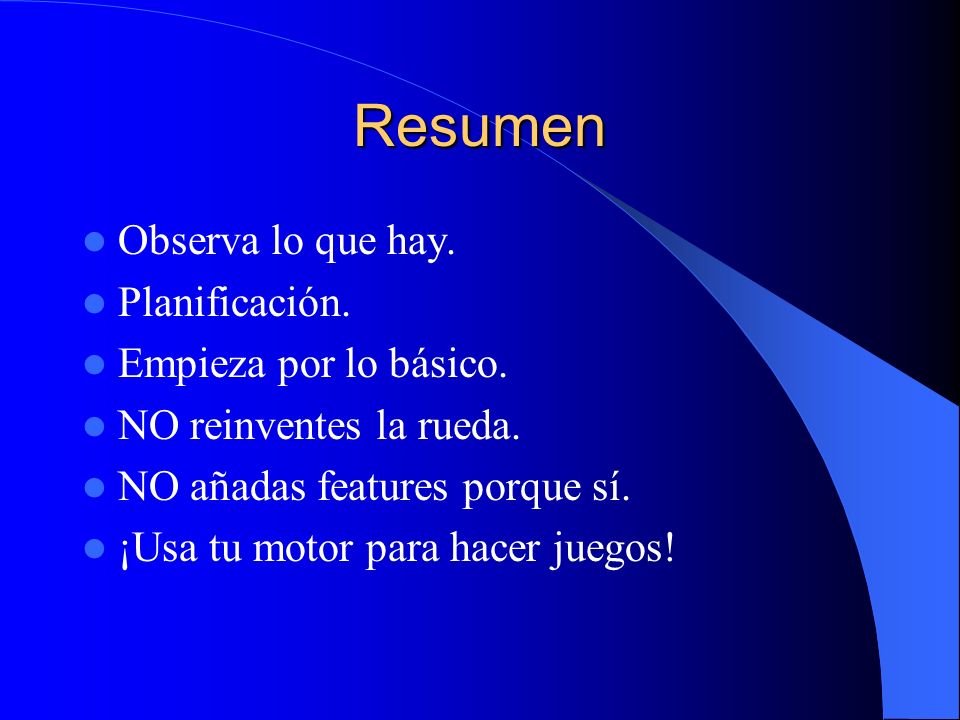 Resumen

- Observa lo que hay.
- Planificación.
- Empieza por lo básico.
- NO reinventes la rueda.
- NO añadas features porque sí.
- ¡Usa tu motor para hacer juegos!